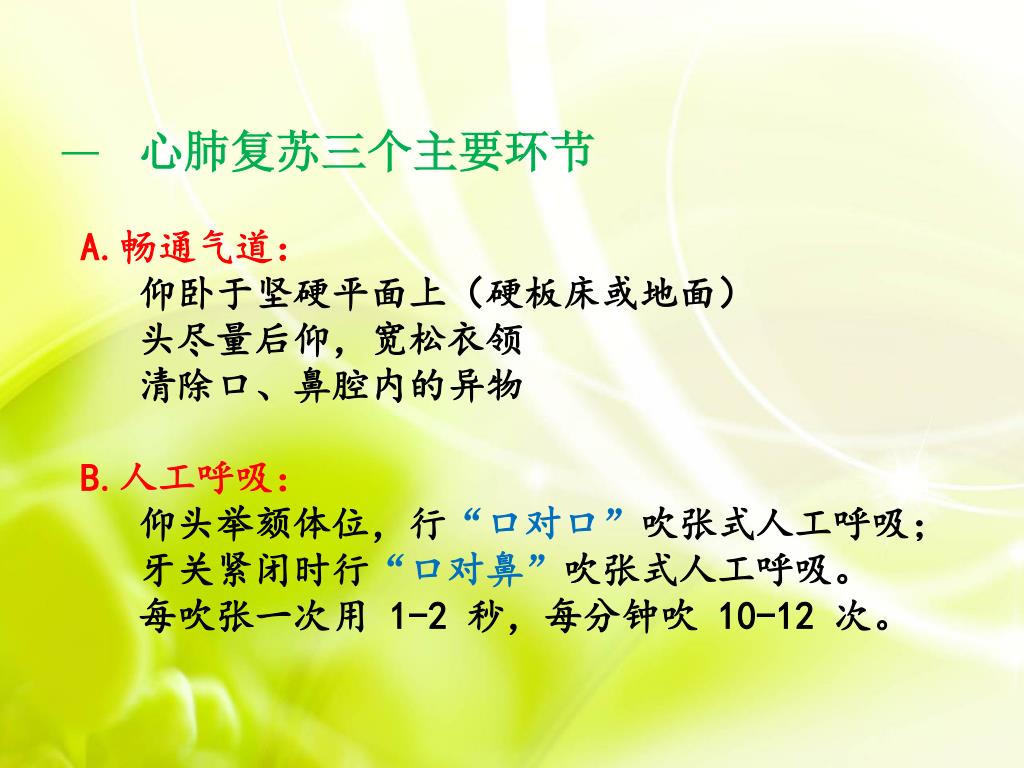 一　心肺复苏三个主要环节

A.畅通气道：
仰卧于坚硬平面上（硬板床或地面）
头尽量后仰，宽松衣领
清除口、鼻腔内的异物

B.人工呼吸：
仰头举颏体位，行“口对口”吹张式人工呼吸；
牙关紧闭时行“口对鼻”吹张式人工呼吸。
每吹张一次用 1-2 秒，每分钟吹 10-12 次。